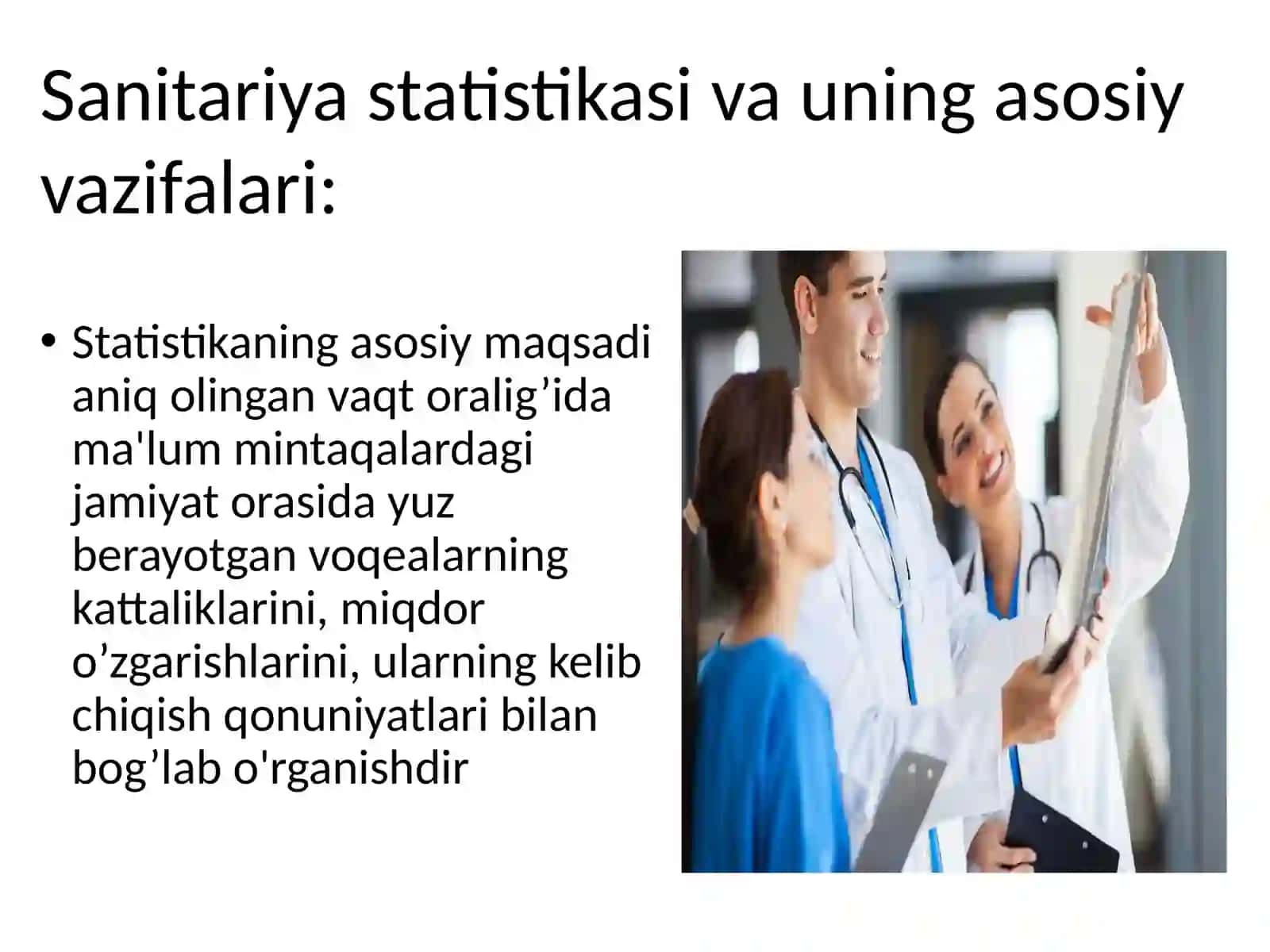 Sanitariya statistikasi va uning asosiy vazifalari:

• Statistikaning asosiy maqsadi aniq olingan vaqt oralig'ida ma'lum mintaqalardagi jamiyat orasida yuz berayotgan voqealarning kattaliklarini, miqdor o'zgarishlarini, ularning kelib chiqish qonuniyatlari bilan bog'lab o'rganishdir